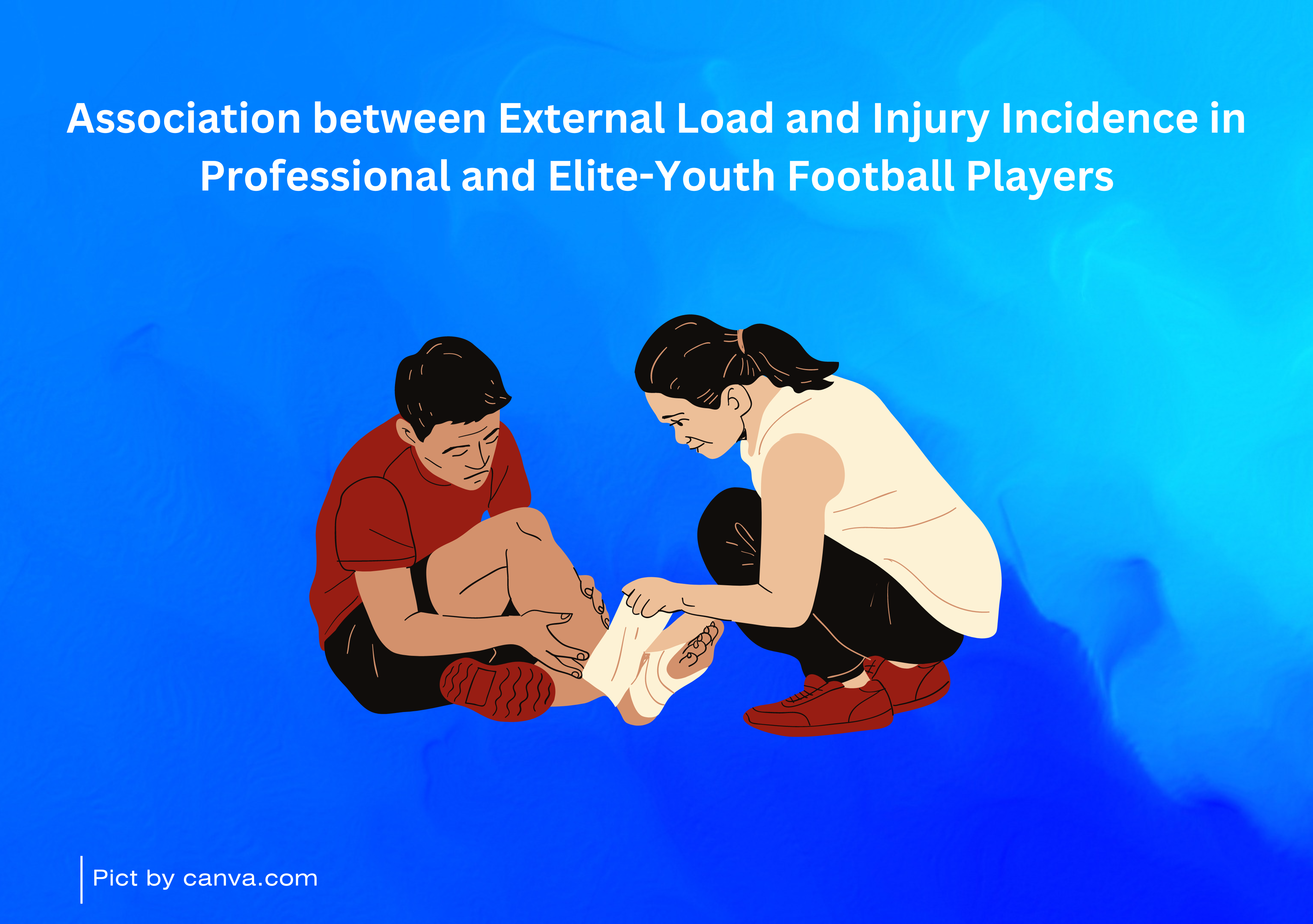 Association between External Load and Injury Incidence in Professional and Elite-Youth Football Players

Pict by canva.com